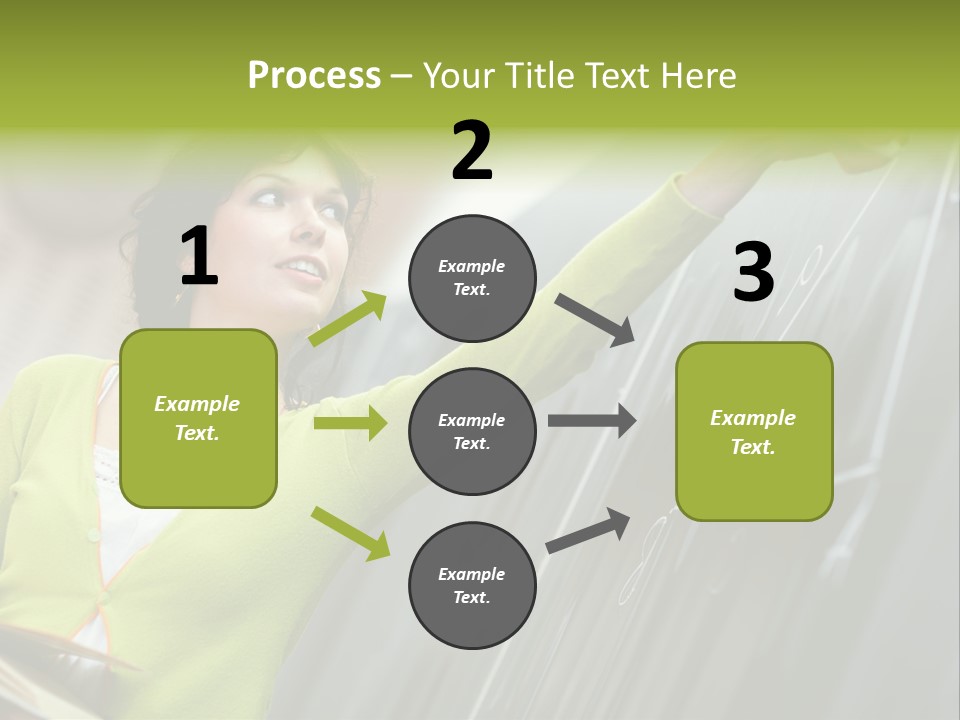 Process – Your Title Text Here

1

Example Text.

2

Example Text.

Example Text.

Example Text.

3

Example Text.